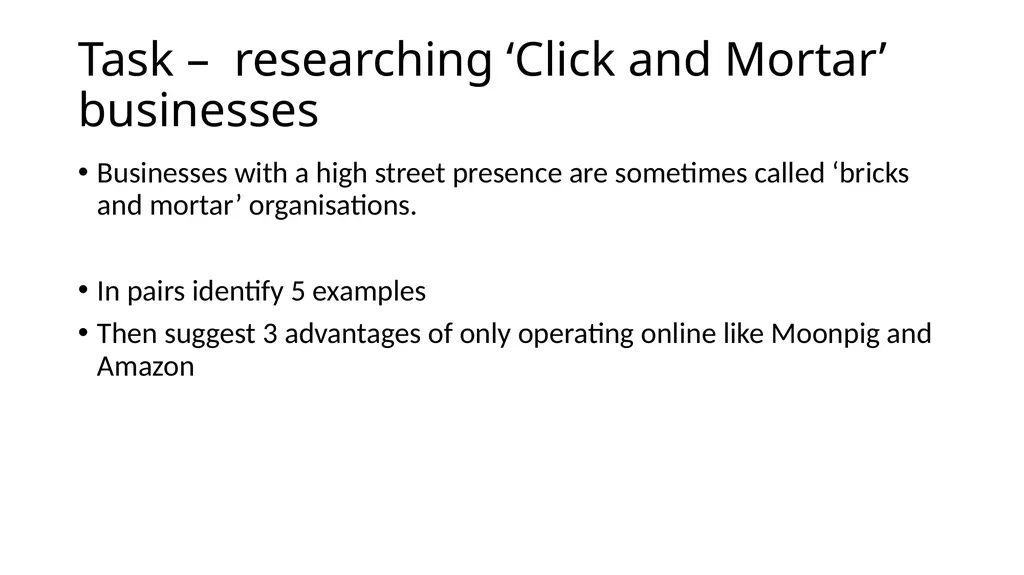 Task – researching 'Click and Mortar' businesses

• Businesses with a high street presence are sometimes called 'bricks and mortar' organisations.

• In pairs identify 5 examples
• Then suggest 3 advantages of only operating online like Moonpig and Amazon